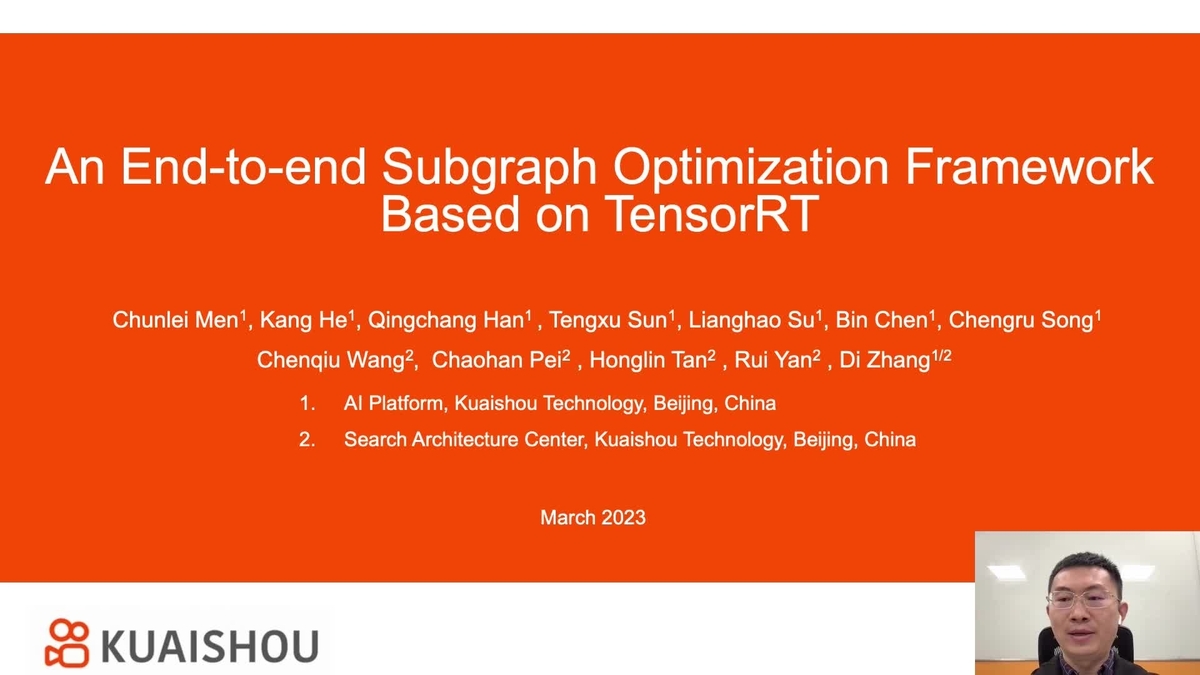 An End-to-end Subgraph Optimization Framework Based on TensorRT

Chunlei Men$^1$, Kang He$^1$, Qingchang Han$^1$ , Tengxu Sun$^1$, Lianghao Su$^1$, Bin Chen$^1$, Chengru Song$^1$ Chenqiu Wang$^2$, Chaohan Pei$^2$ , Honglin Tan$^2$ , Rui Yan$^2$ , Di Zhang$^{1/2}$

1. AI Platform, Kuaishou Technology, Beijing, China
2. Search Architecture Center, Kuaishou Technology, Beijing, China

March 2023

KUAISHOU